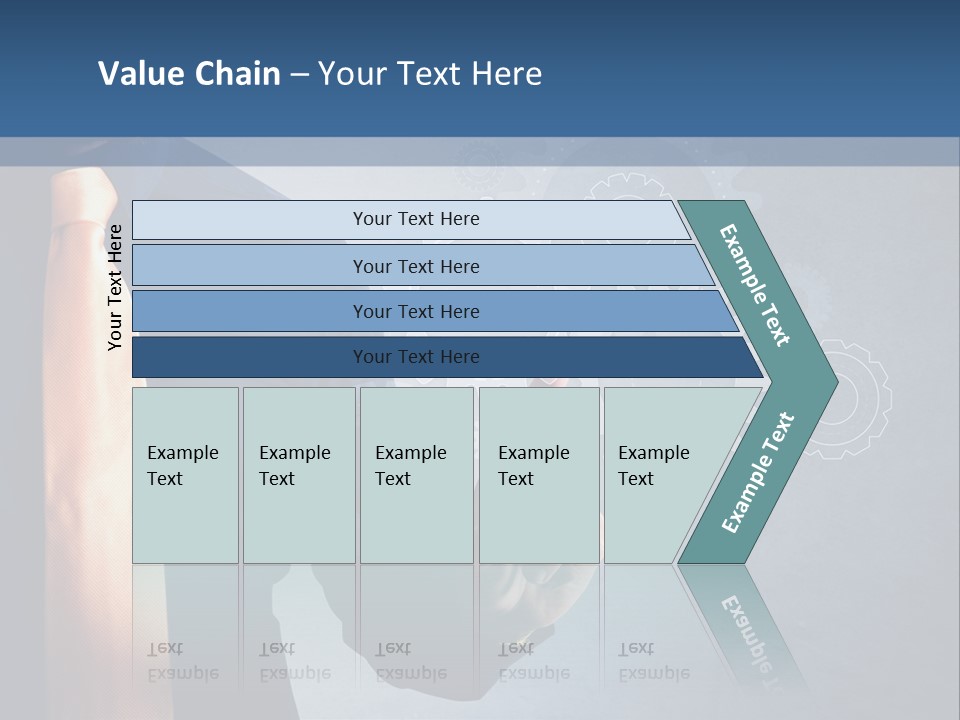 Value Chain – Your Text Here

Your Text Here

Your Text Here

Your Text Here

Your Text Here

Your Text Here

Example Text

Example Text

Example Text

Example Text

Example Text

Example Text

Example Text